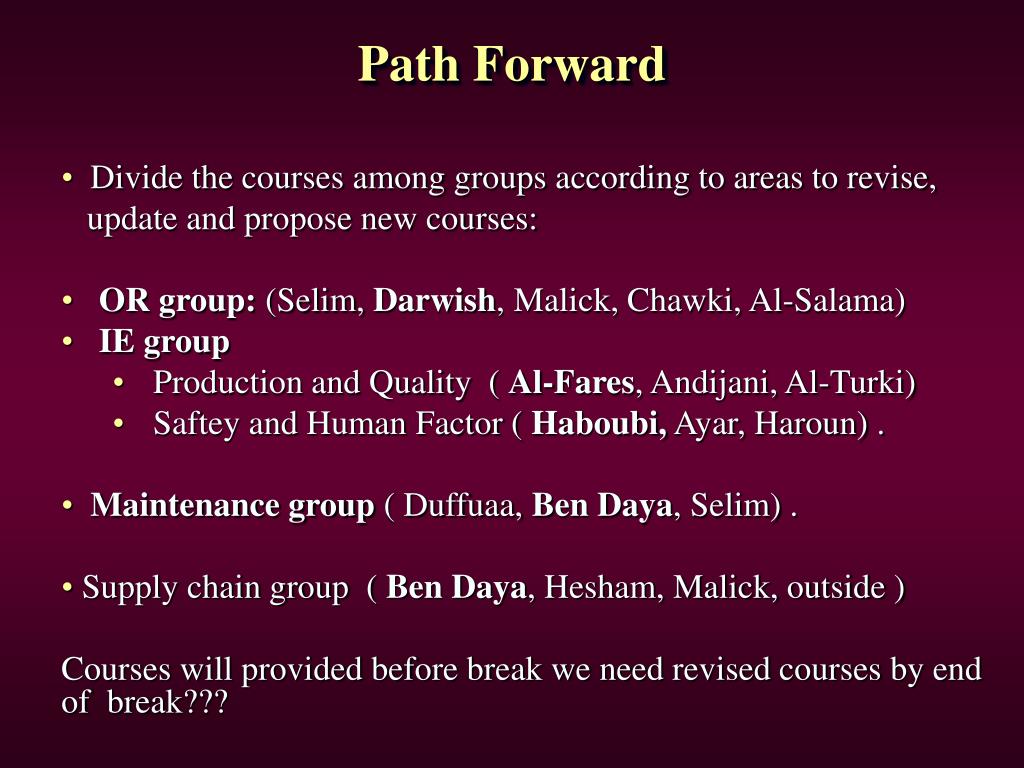 Path Forward

• Divide the courses among groups according to areas to revise, update and propose new courses:

• OR group: (Selim, Darwish, Malick, Chawki, Al-Salama)
• IE group
  • Production and Quality ( Al-Fares, Andijani, Al-Turki)
  • Saftey and Human Factor ( Haboubi, Ayar, Haroun) .

• Maintenance group ( Duffuaa, Ben Daya, Selim) .

• Supply chain group ( Ben Daya, Hesham, Malick, outside )

Courses will provided before break we need revised courses by end of break???